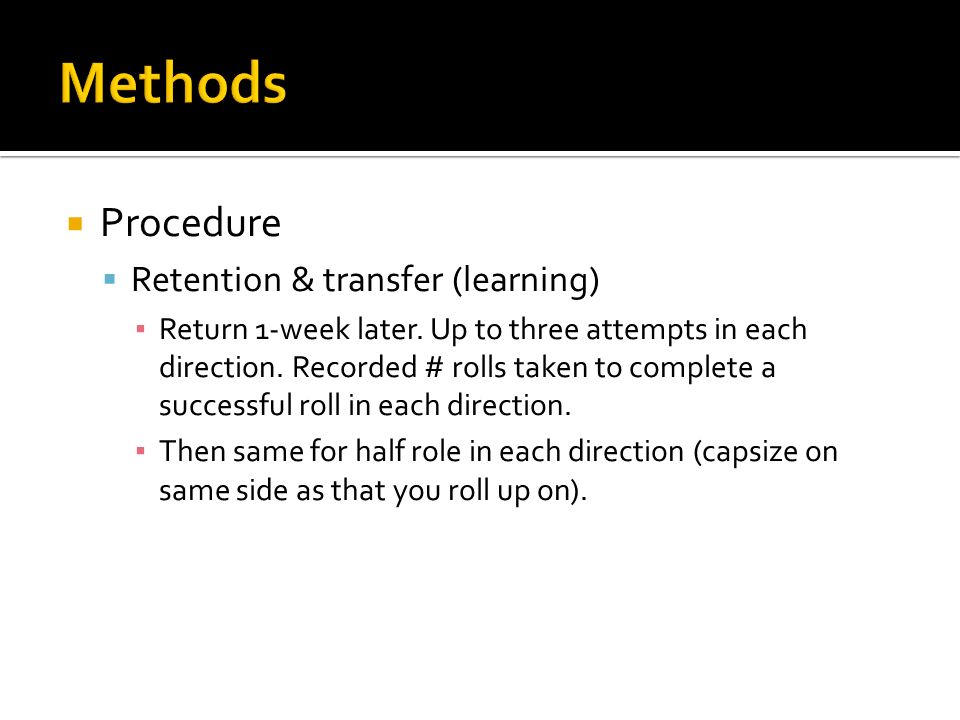 Methods

Procedure

Retention & transfer (learning)

Return 1-week later. Up to three attempts in each direction. Recorded # rolls taken to complete a successful roll in each direction.

Then same for half role in each direction (capsize on same side as that you roll up on).